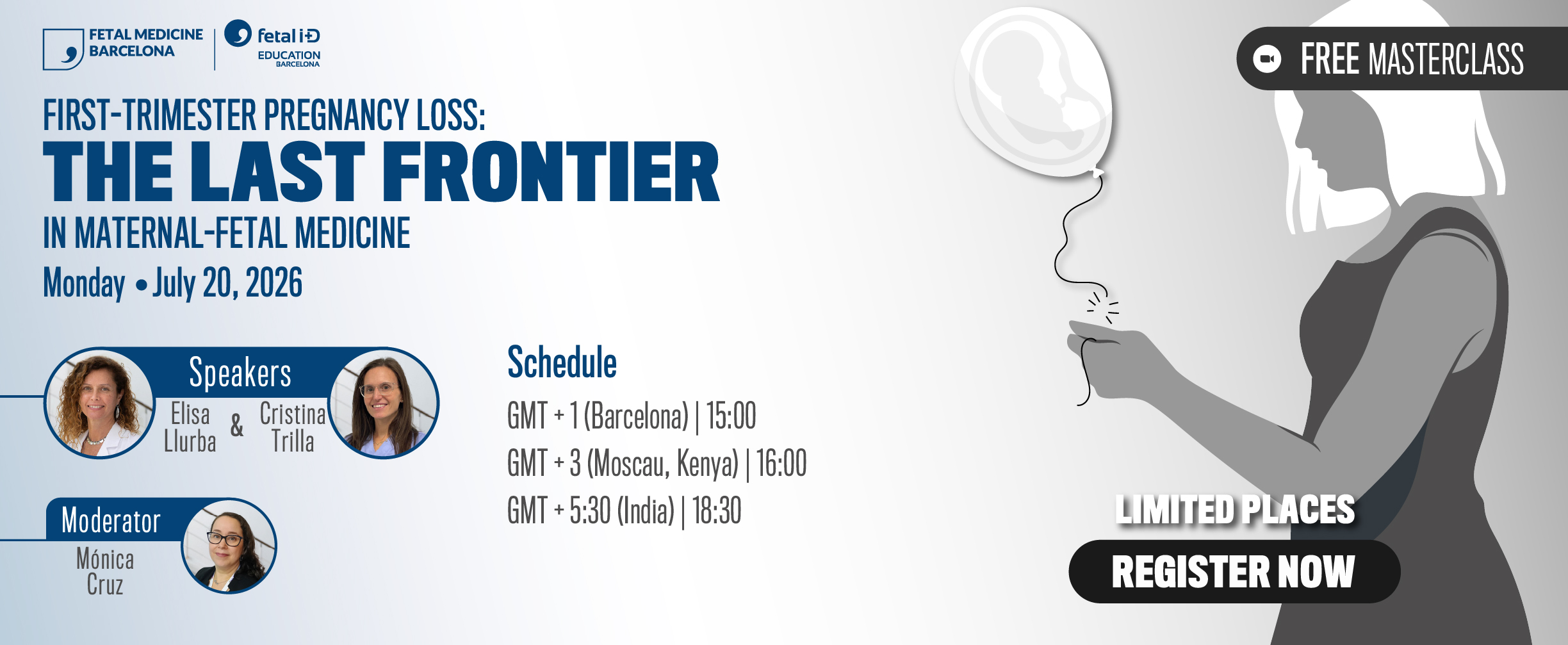 FETAL MEDICINE
BARCELONA

fetal i+D
EDUCATION
BARCELONA

FREE MASTERCLASS

FIRST-TRIMESTER PREGNANCY LOSS:
THE LAST FRONTIER
IN MATERNAL-FETAL MEDICINE
Monday • July 20, 2026

Speakers
Elisa Llurba & Cristina Trilla

Moderator
Mónica Cruz

Schedule
GMT + 1 (Barcelona) | 15:00
GMT + 3 (Moscau, Kenya) | 16:00
GMT + 5:30 (India) | 18:30

LIMITED PLACES
REGISTER NOW